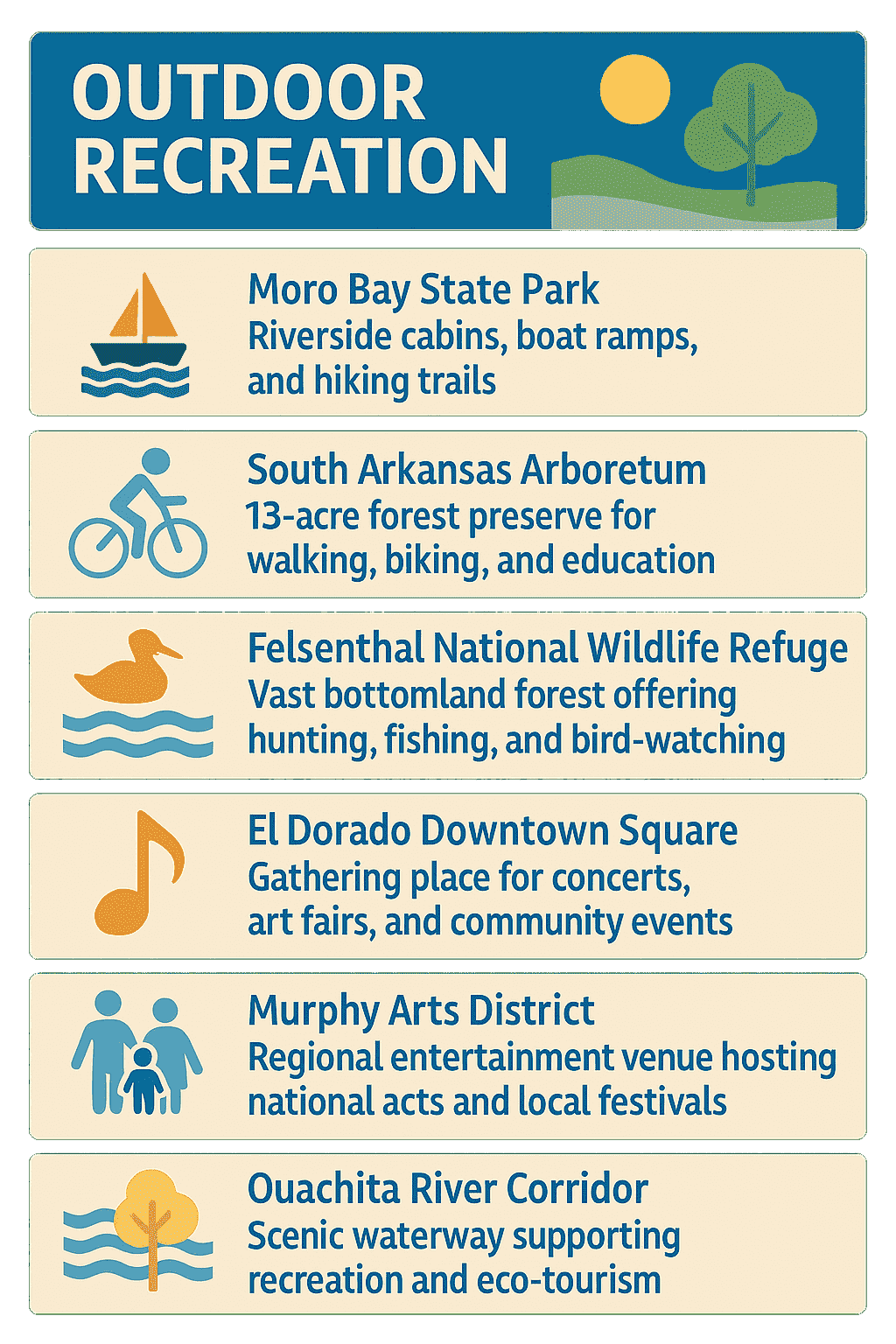 OUTDOOR RECREATION

Moro Bay State Park
Riverside cabins, boat ramps, and hiking trails

South Arkansas Arboretum
13-acre forest preserve for walking, biking, and education

Felsenthal National Wildlife Refuge
Vast bottomland forest offering hunting, fishing, and bird-watching

El Dorado Downtown Square
Gathering place for concerts, art fairs, and community events

Murphy Arts District
Regional entertainment venue hosting national acts and local festivals

Ouachita River Corridor
Scenic waterway supporting recreation and eco-tourism